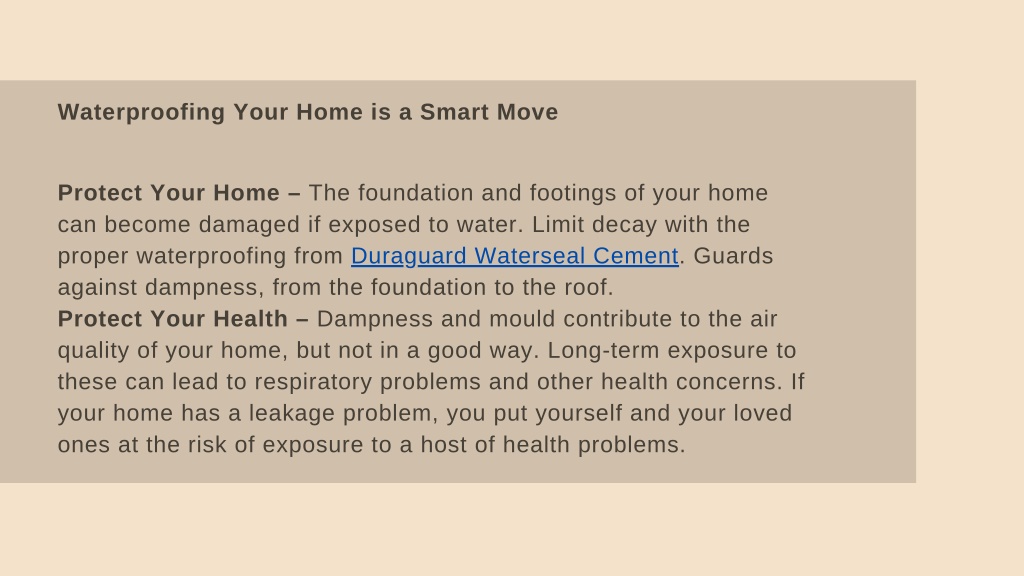 Waterproofing Your Home is a Smart Move

Protect Your Home – The foundation and footings of your home can become damaged if exposed to water. Limit decay with the proper waterproofing from Duraguard Waterseal Cement. Guards against dampness, from the foundation to the roof.
Protect Your Health – Dampness and mould contribute to the air quality of your home, but not in a good way. Long-term exposure to these can lead to respiratory problems and other health concerns. If your home has a leakage problem, you put yourself and your loved ones at the risk of exposure to a host of health problems.